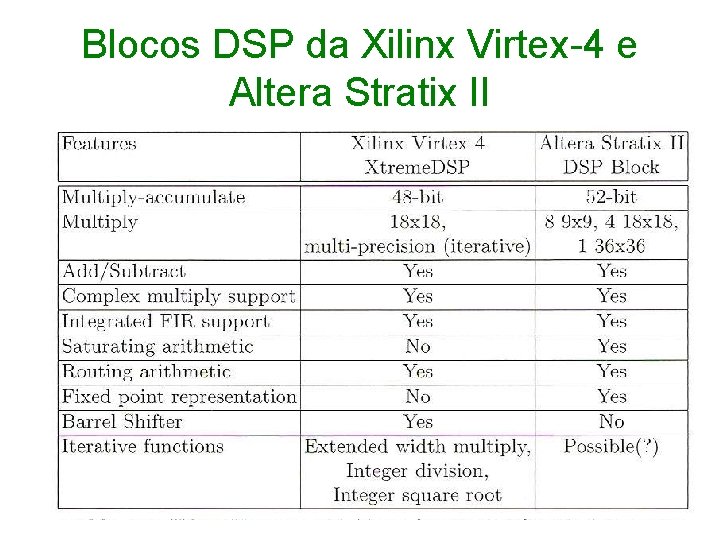 Blocos DSP da Xilinx Virtex-4 e Altera Stratix II

| Features | Xilinx Virtex 4 XtremeDSP | Altera Stratix II DSP Block |
|---|---|---|
| Multiply-accumulate | 48-bit | 52-bit |
| Multiply | 18x18, multi-precision (iterative) | 8 9x9, 4 18x18, 1 36x36 |
| Add/Subtract | Yes | Yes |
| Complex multiply support | Yes | Yes |
| Integrated FIR support | Yes | Yes |
| Saturating arithmetic | No | Yes |
| Routing arithmetic | Yes | Yes |
| Fixed point representation | No | Yes |
| Barrel Shifter | Yes | No |
| Iterative functions | Extended width multiply, Integer division, Integer square root | Possible(?) |